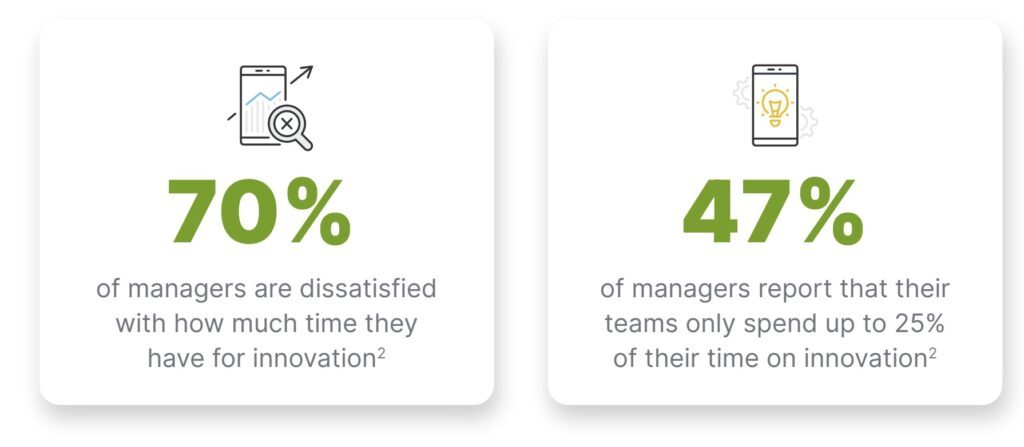 70%

of managers are dissatisfied with how much time they have for innovation$^2$

47%

of managers report that their teams only spend up to 25% of their time on innovation$^2$